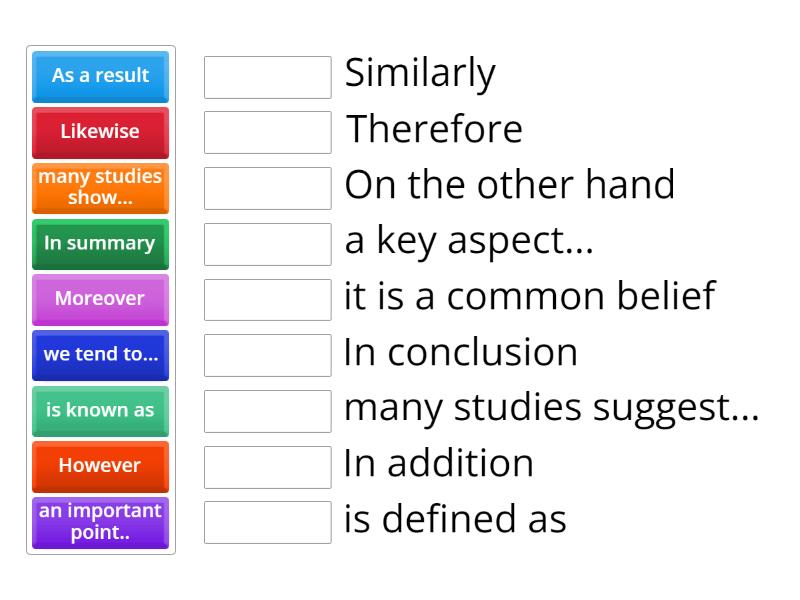 As a result
Likewise
many studies show...
In summary
Moreover
we tend to...
is known as
However
an important point..

Similarly
Therefore
On the other hand
a key aspect...
it is a common belief
In conclusion
many studies suggest...
In addition
is defined as